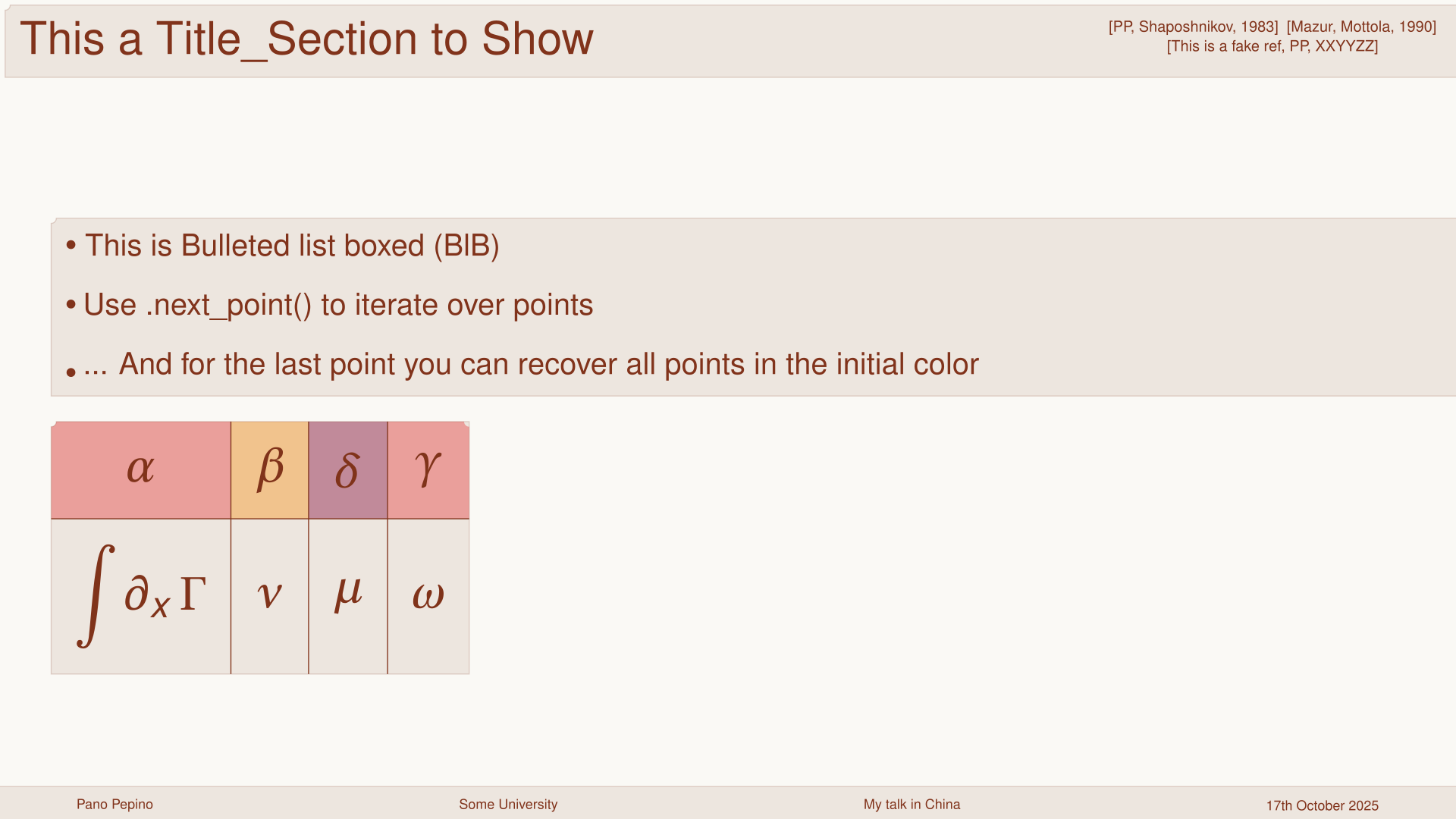 This a Title_Section to Show

[PP, Shaposhnikov, 1983] [Mazur, Mottola, 1990]
[This is a fake ref, PP, XXYYZZ]

• This is Bulleted list boxed (BIB)

• Use .next_point() to iterate over points

• ... And for the last point you can recover all points in the initial color

| $\alpha$ | $\beta$ | $\delta$ | $\gamma$ |
|---|---|---|---|
| $\int \partial_x \Gamma$ | $\nu$ | $\mu$ | $\omega$ |

Pano Pepino

Some University

My talk in China

17th October 2025